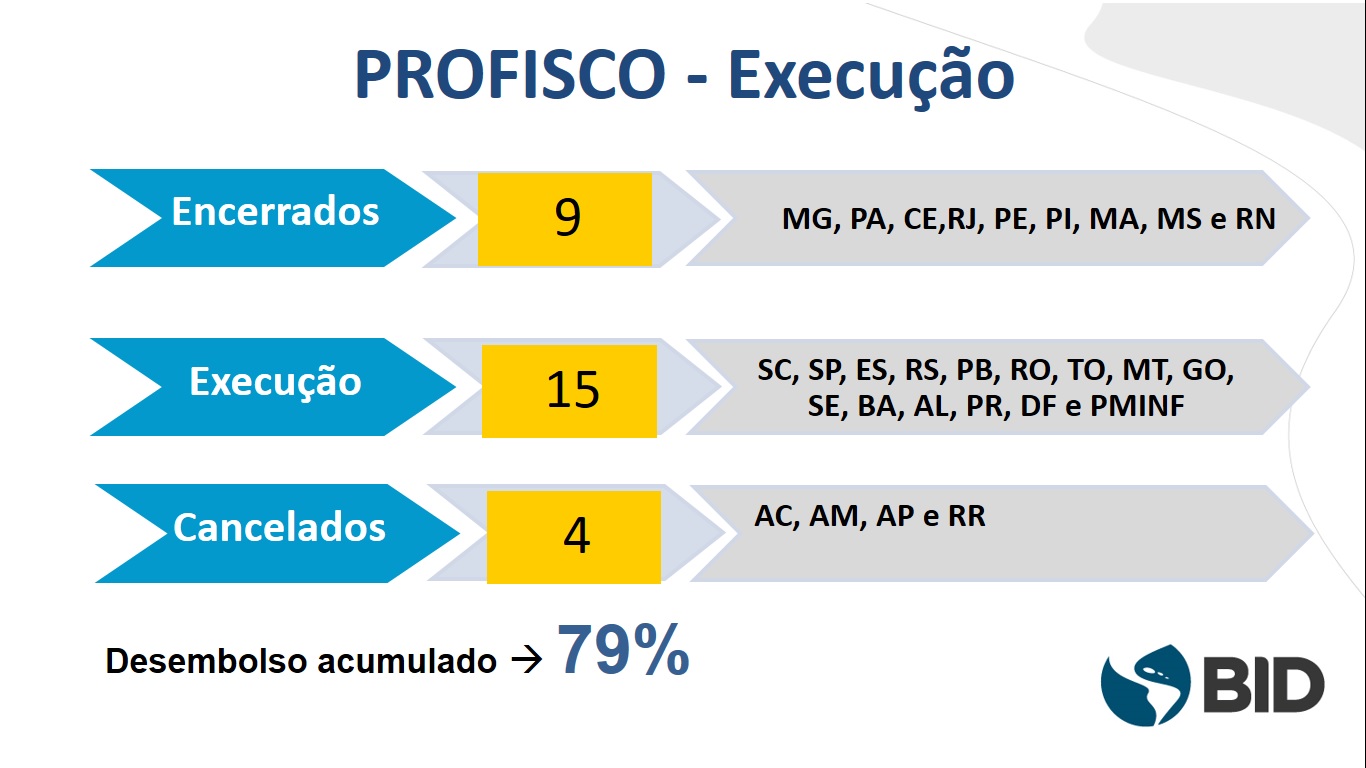 PROFISCO - Execução

Encerrados

9

MG, PA, CE,RJ, PE, PI, MA, MS e RN

Execução

15

SC, SP, ES, RS, PB, RO, TO, MT, GO, SE, BA, AL, PR, DF e PMINF

Cancelados

4

AC, AM, AP e RR

Desembolso acumulado → 79%

BID